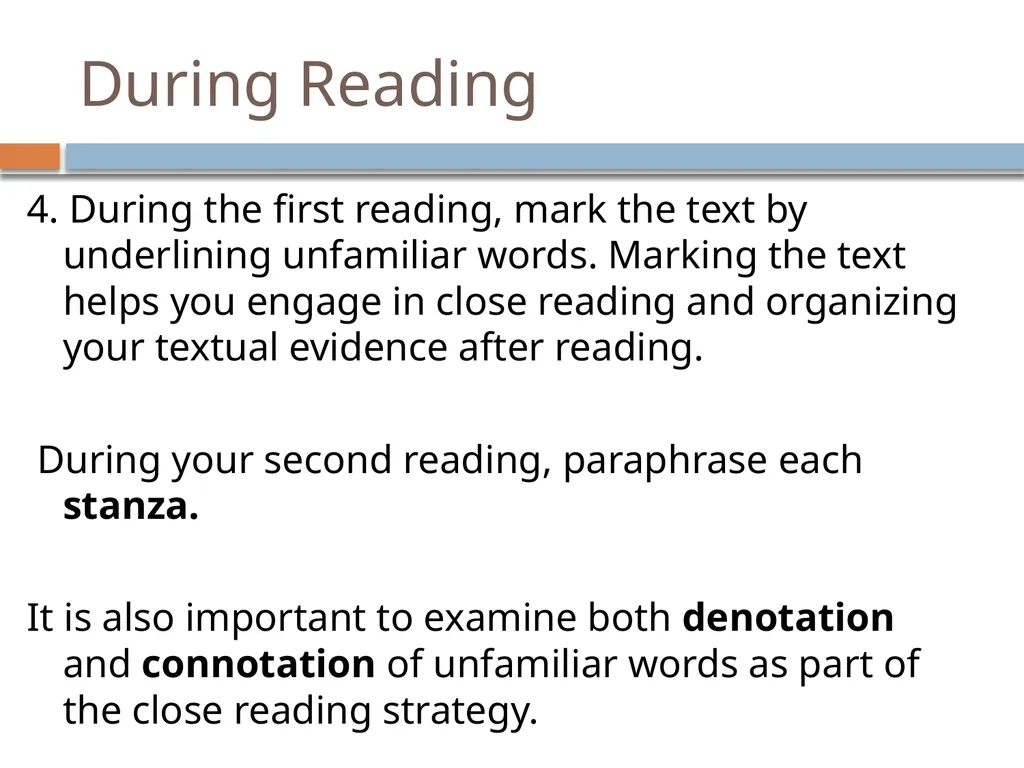 During Reading

4. During the first reading, mark the text by underlining unfamiliar words. Marking the text helps you engage in close reading and organizing your textual evidence after reading.

During your second reading, paraphrase each stanza.

It is also important to examine both denotation and connotation of unfamiliar words as part of the close reading strategy.